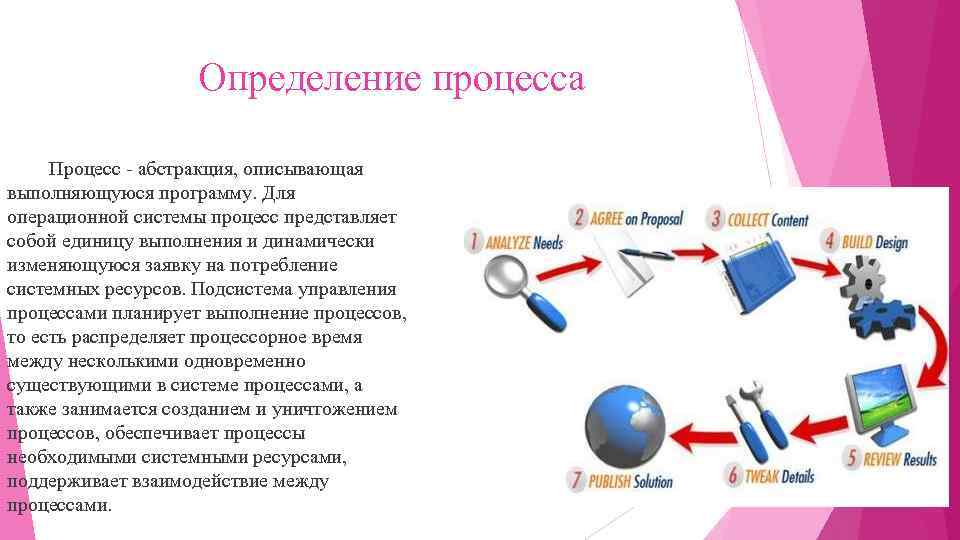 Определение процесса

Процесс - абстракция, описывающая выполняющуюся программу. Для операционной системы процесс представляет собой единицу выполнения и динамически изменяющуюся заявку на потребление системных ресурсов. Подсистема управления процессами планирует выполнение процессов, то есть распределяет процессорное время между несколькими одновременно существующими в системе процессами, а также занимается созданием и уничтожением процессов, обеспечивает процессы необходимыми системными ресурсами, поддерживает взаимодействие между процессами.

1 ANALYZE Needs
2 AGREE on Proposal
3 COLLECT Content
4 BUILD Design
5 REVIEW Results
6 TWEAK Details
7 PUBLISH Solution